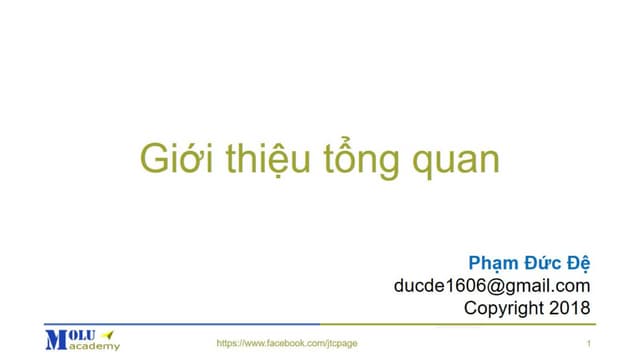 Giới thiệu tổng quan

Phạm Đức Đệ
ducde1606@gmail.com
Copyright 2018

MOLU academy

https://www.facebook.com/jtcpage

1